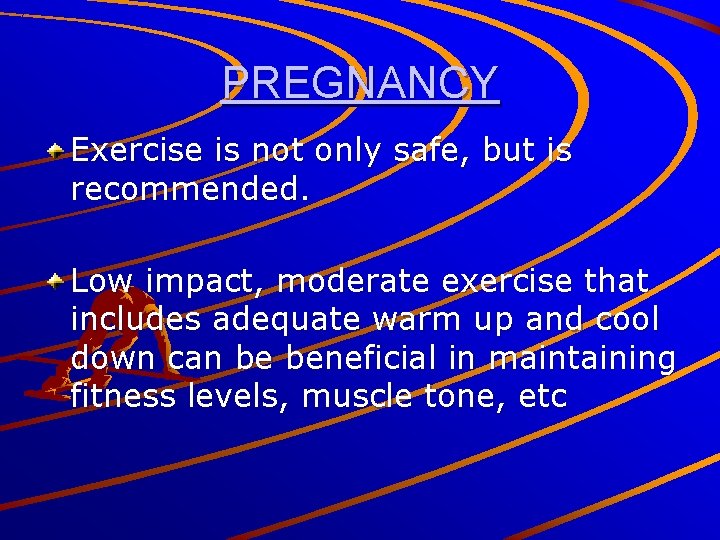 PREGNANCY

Exercise is not only safe, but is recommended.

Low impact, moderate exercise that includes adequate warm up and cool down can be beneficial in maintaining fitness levels, muscle tone, etc